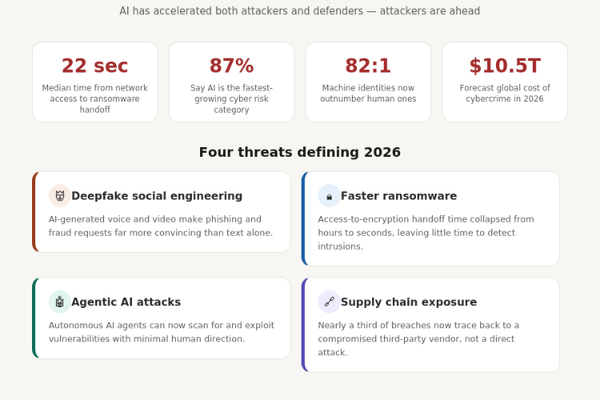 AI has accelerated both attackers and defenders — attackers are ahead

22 sec
Median time from network access to ransomware handoff

87%
Say AI is the fastest-growing cyber risk category

82:1
Machine identities now outnumber human ones

$10.5T
Forecast global cost of cybercrime in 2026

Four threats defining 2026

Deepfake social engineering
AI-generated voice and video make phishing and fraud requests far more convincing than text alone.

Faster ransomware
Access-to-encryption handoff time collapsed from hours to seconds, leaving little time to detect intrusions.

Agentic AI attacks
Autonomous AI agents can now scan for and exploit vulnerabilities with minimal human direction.

Supply chain exposure
Nearly a third of breaches now trace back to a compromised third-party vendor, not a direct attack.